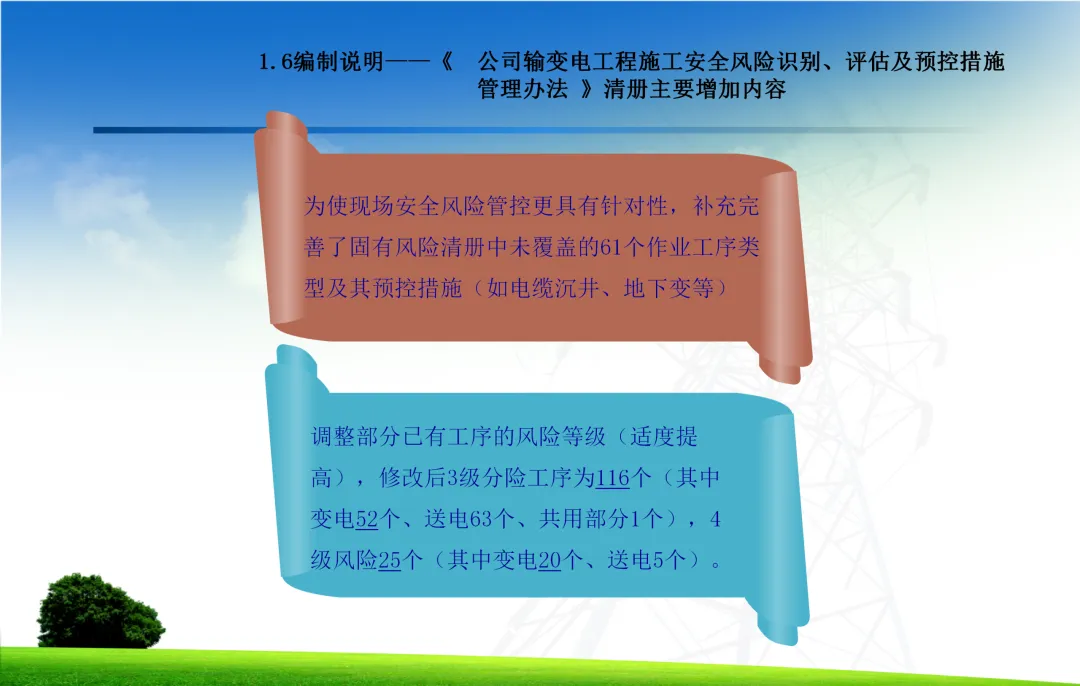 1.6编制说明——《 公司输变电工程施工安全风险识别、评估及预控措施管理办法 》清册主要增加内容

为使现场安全风险管控更具有针对性，补充完善了固有风险清册中未覆盖的61个作业工序类型及其预控措施（如电缆沉井、地下变等）

调整部分已有工序的风险等级（适度提高），修改后3级分险工序为116个（其中变电52个、送电63个、共用部分1个），4级风险25个（其中变电20个、送电5个）。